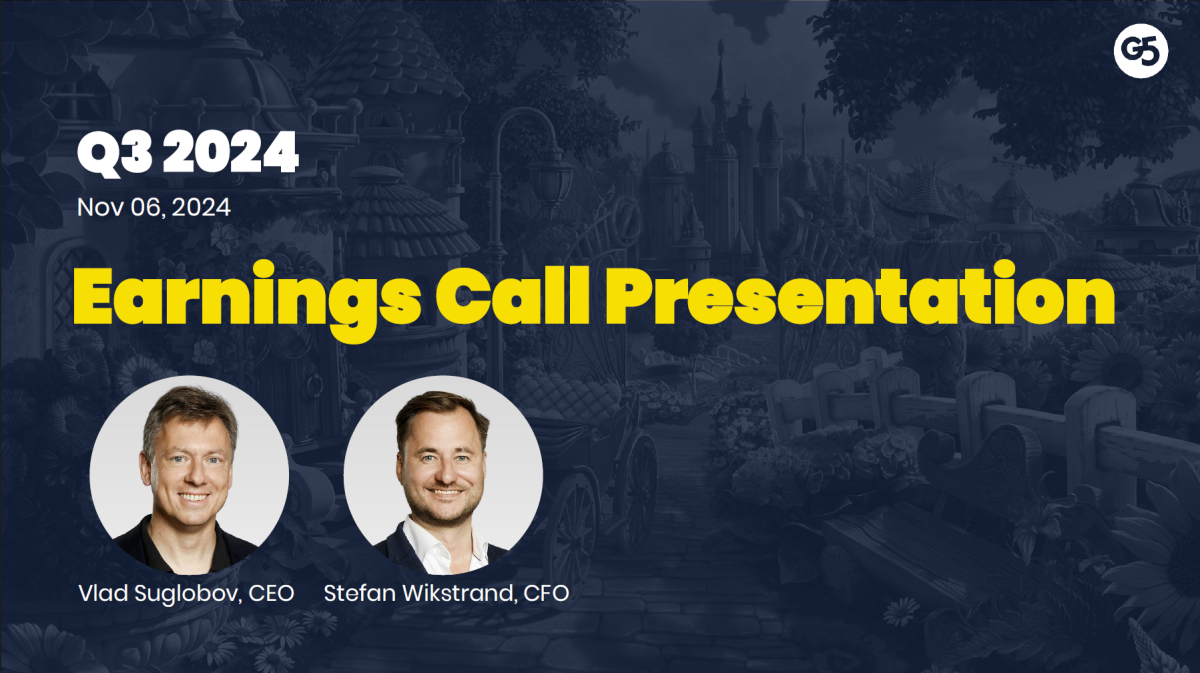 G5

Q3 2024

Nov 06, 2024

Earnings Call Presentation

Vlad Suglobov, CEO

Stefan Wikstrand, CFO